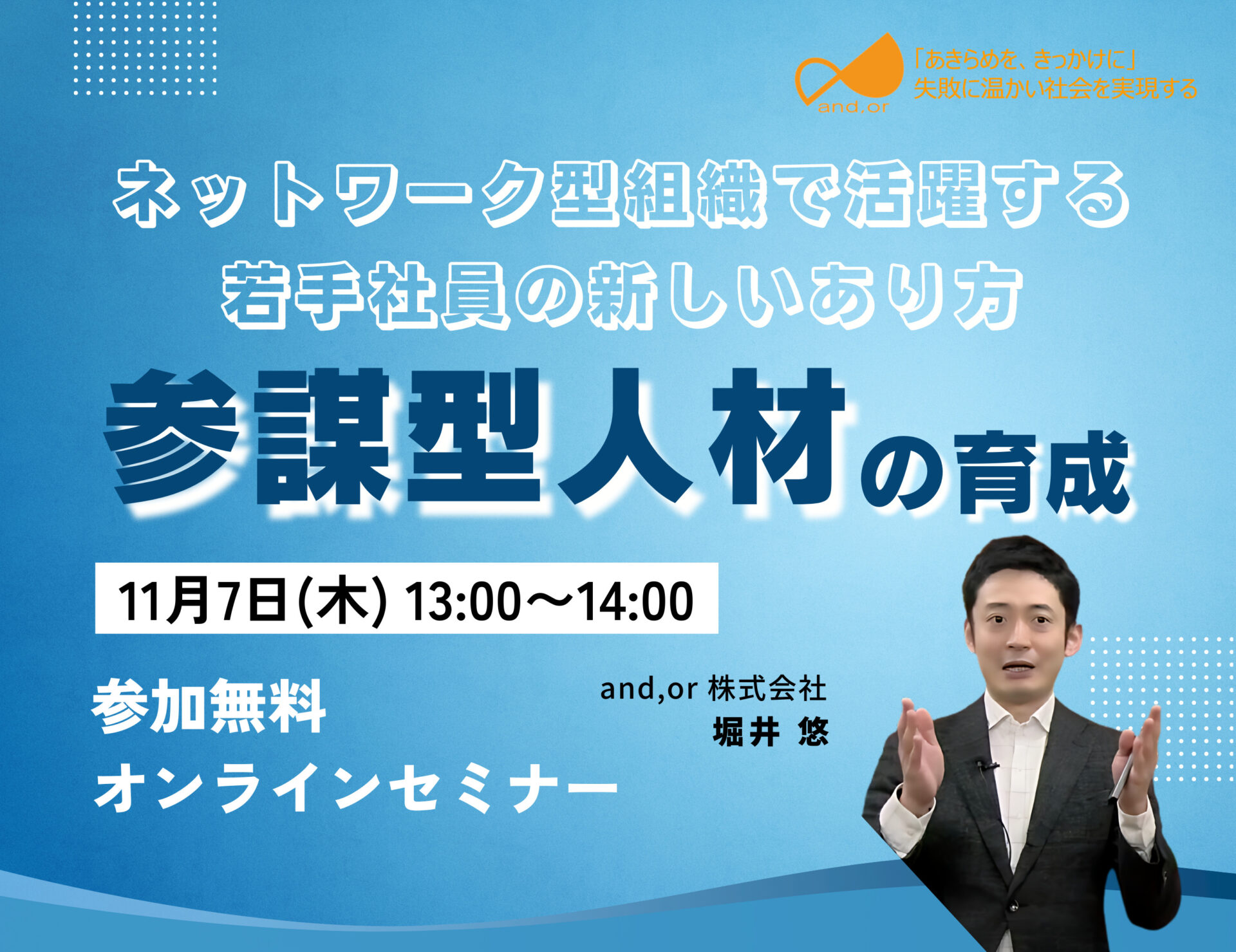 and,or

「あきらめを、きっかけに」
失敗に温かい社会を実現する

ネットワーク型組織で活躍する
若手社員の新しいあり方

参謀型人材の育成

11月7日(木) 13:00〜14:00

参加無料
オンラインセミナー

and,or 株式会社
堀井 悠